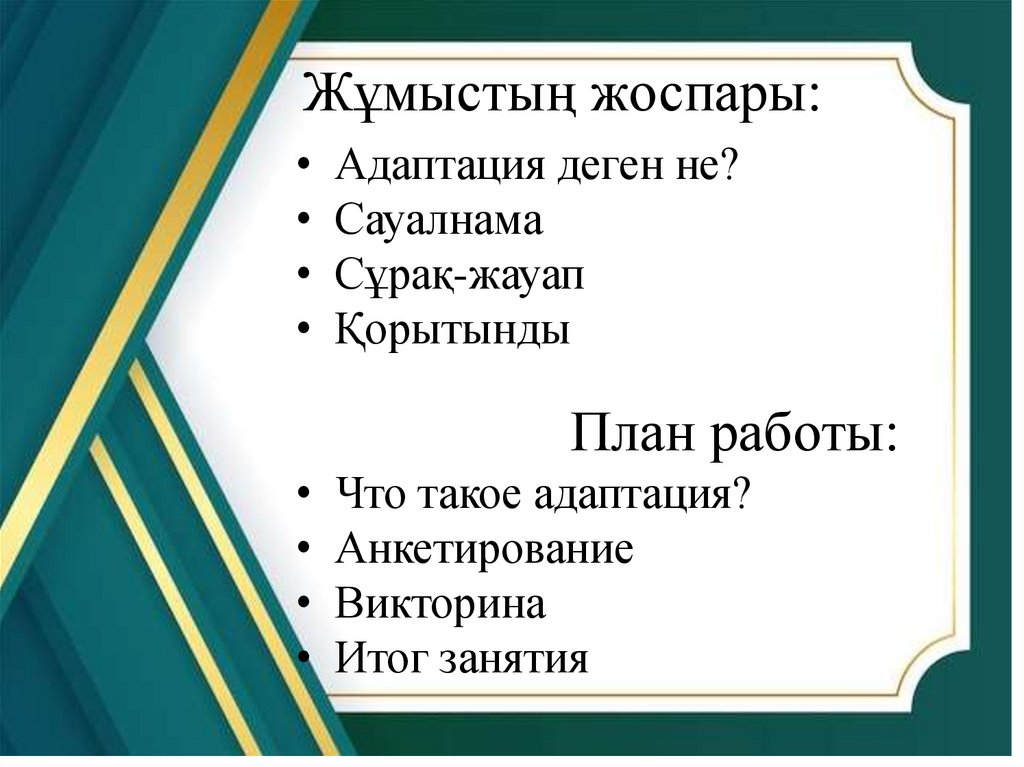 Жұмыстың жоспары:
• Адаптация деген не?
• Сауалнама
• Сұрақ-жауап
• Қорытынды

План работы:
• Что такое адаптация?
• Анкетирование
• Викторина
• Итог занятия